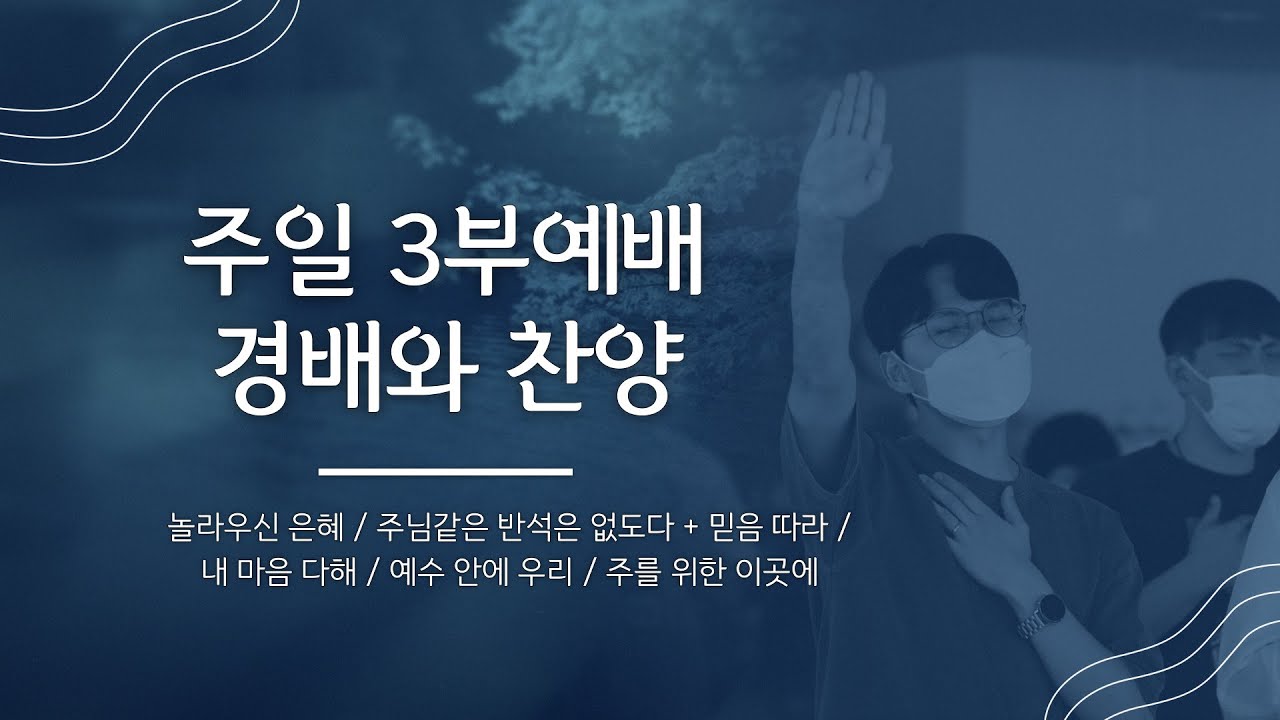 주일 3부예배
경배와 찬양

놀라우신 은혜 / 주님같은 반석은 없도다 + 믿음 따라 / 내 마음 다해 / 예수 안에 우리 / 주를 위한 이곳에